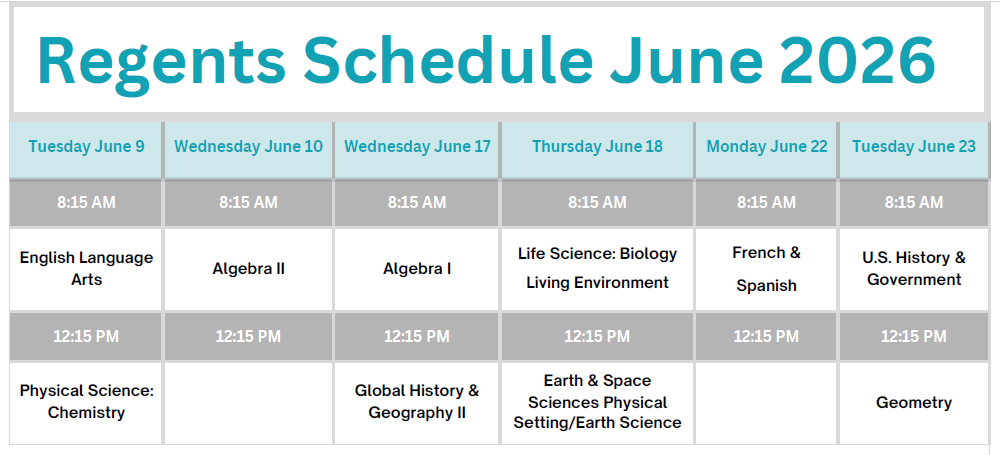 Regents Schedule June 2026

| Tuesday June 9 | Wednesday June 10 | Wednesday June 17 | Thursday June 18 | Monday June 22 | Tuesday June 23 |
|---|---|---|---|---|---|
| 8:15 AM | 8:15 AM | 8:15 AM | 8:15 AM | 8:15 AM | 8:15 AM |
| English Language Arts | Algebra II | Algebra I | Life Science: Biology Living Environment | French & Spanish | U.S. History & Government |
| 12:15 PM | 12:15 PM | 12:15 PM | 12:15 PM | 12:15 PM | 12:15 PM |
| Physical Science: Chemistry | | Global History & Geography II | Earth & Space Sciences Physical Setting/Earth Science | | Geometry |